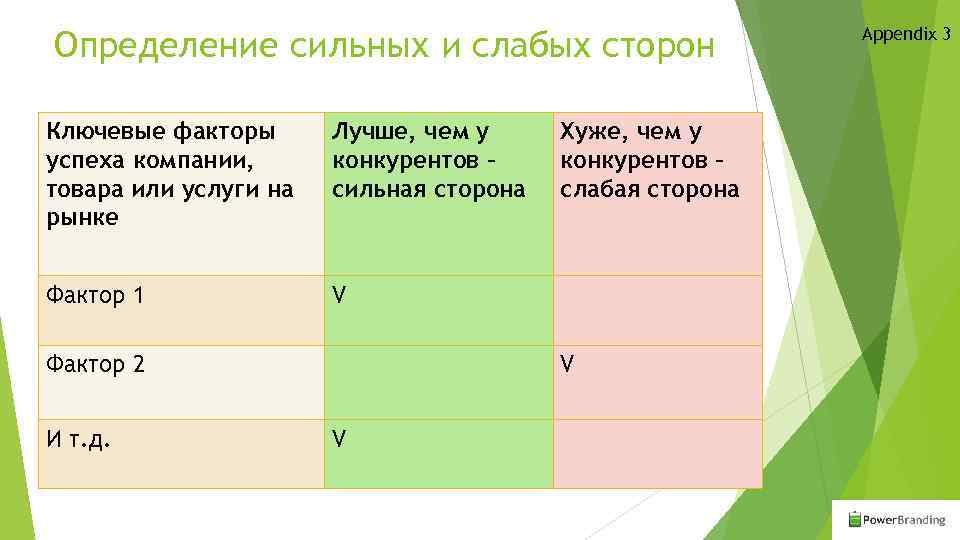 Определение сильных и слабых сторон

Appendix 3

| Ключевые факторы успеха компании, товара или услуги на рынке | Лучше, чем у конкурентов – сильная сторона | Хуже, чем у конкурентов – слабая сторона |
|---|---|---|
| Фактор 1 | V | |
| Фактор 2 | | V |
| И т.д. | V | |

PowerBranding